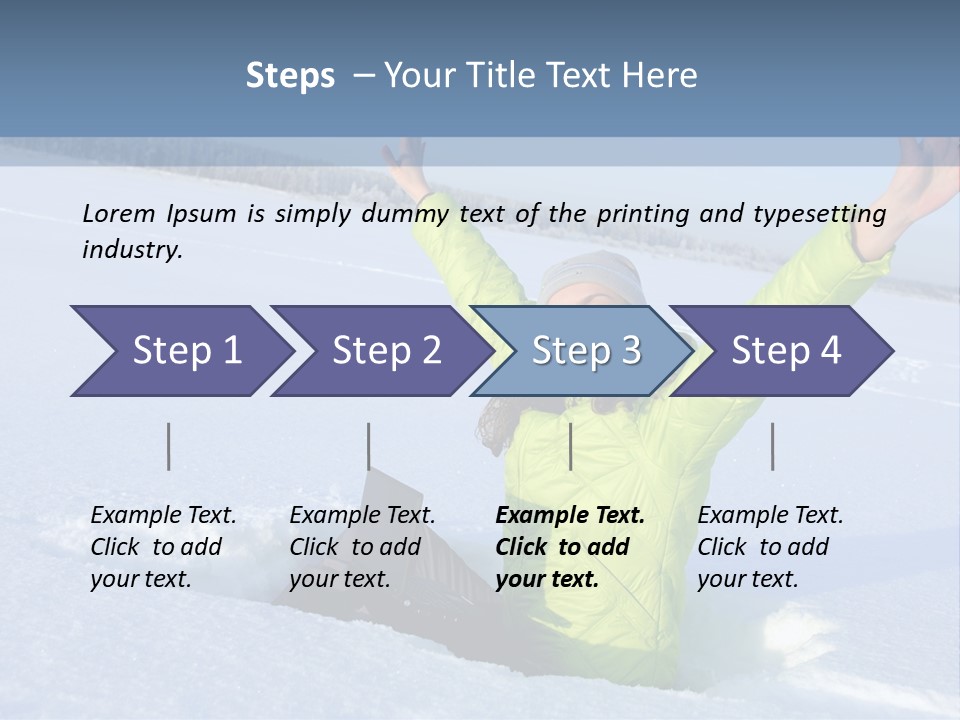 Steps – Your Title Text Here

Lorem Ipsum is simply dummy text of the printing and typesetting industry.

Step 1

Step 2

Step 3

Step 4

Example Text. Click to add your text.

Example Text. Click to add your text.

Example Text. Click to add your text.

Example Text. Click to add your text.